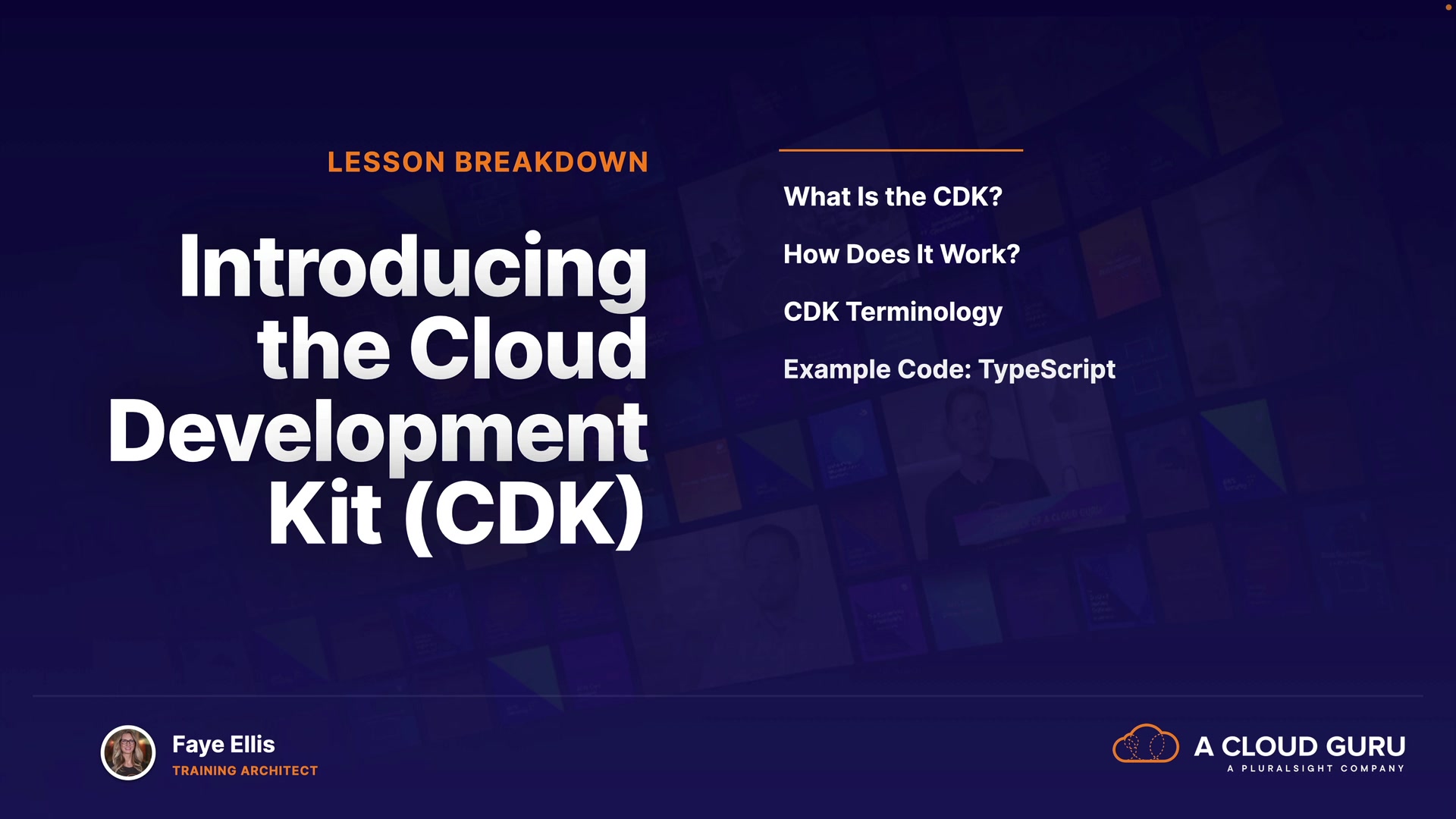 LESSON BREAKDOWN

Introducing the Cloud Development Kit (CDK)

What Is the CDK?

How Does It Work?

CDK Terminology

Example Code: TypeScript

Faye Ellis
TRAINING ARCHITECT

A CLOUD GURU
A PLURALSIGHT COMPANY